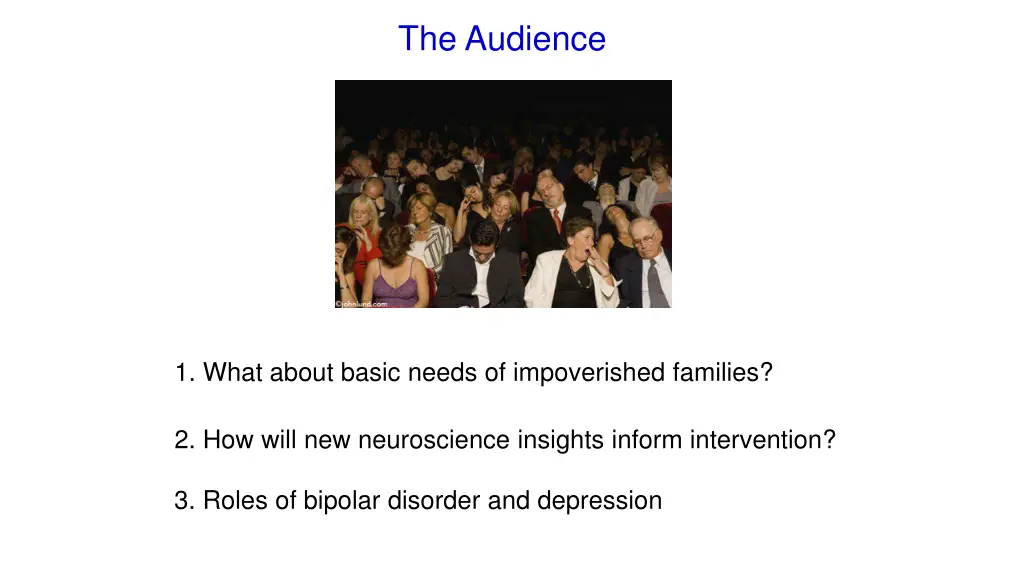 The Audience

©johnlund.com

1. What about basic needs of impoverished families?

2. How will new neuroscience insights inform intervention?

3. Roles of bipolar disorder and depression